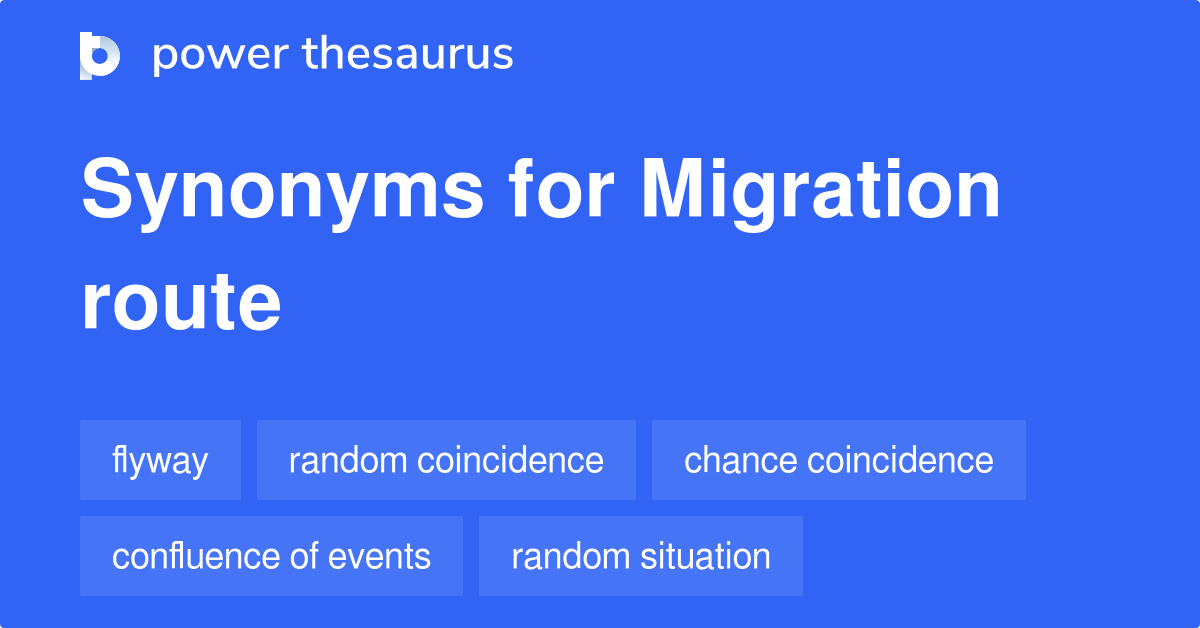 power thesaurus

Synonyms for Migration route

flyway
random coincidence
chance coincidence
confluence of events
random situation